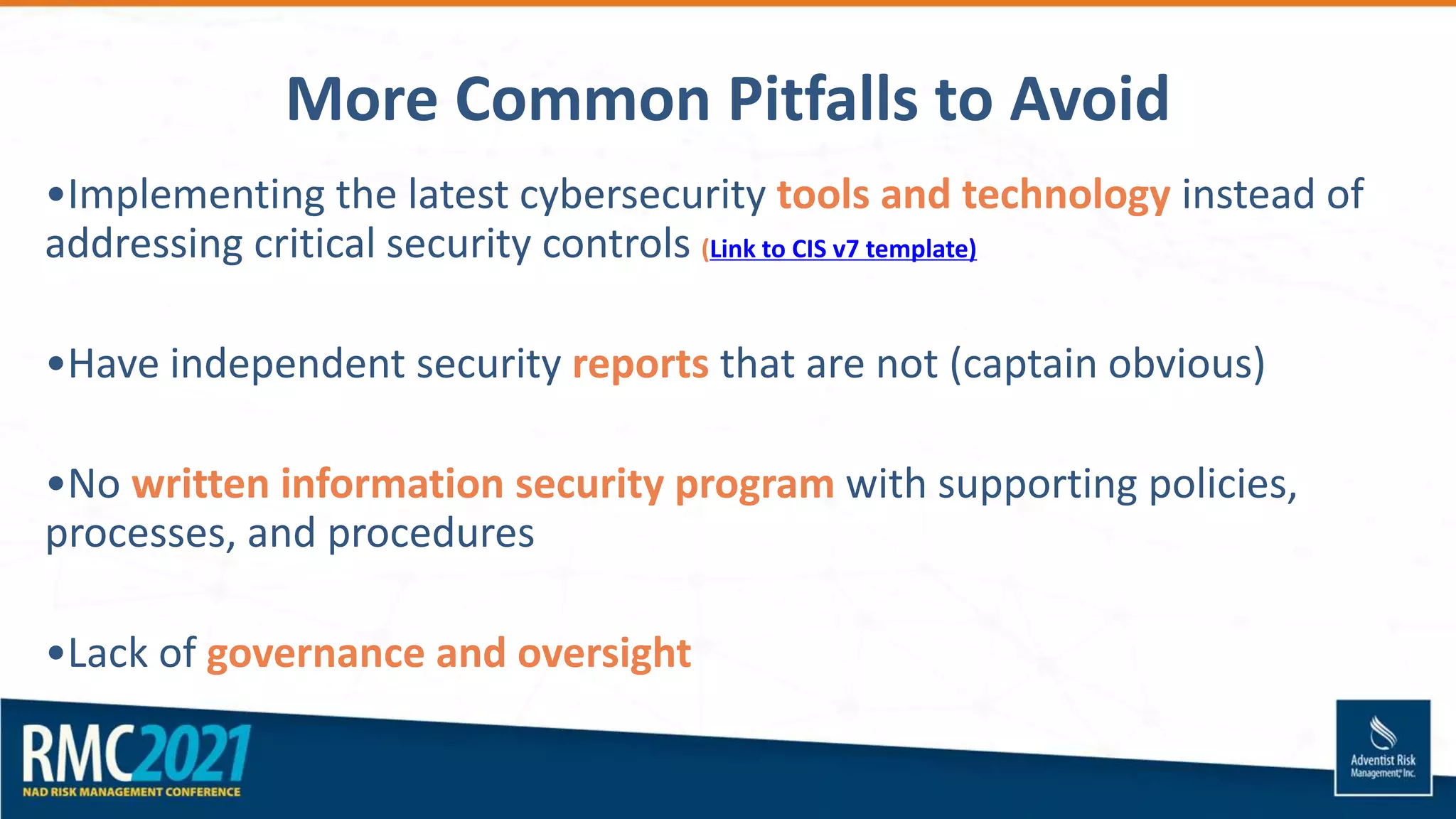 More Common Pitfalls to Avoid

•Implementing the latest cybersecurity tools and technology instead of addressing critical security controls (Link to CIS v7 template)

•Have independent security reports that are not (captain obvious)

•No written information security program with supporting policies, processes, and procedures

•Lack of governance and oversight

RMC2021
NAD RISK MANAGEMENT CONFERENCE

Adventist Risk Management® Inc.